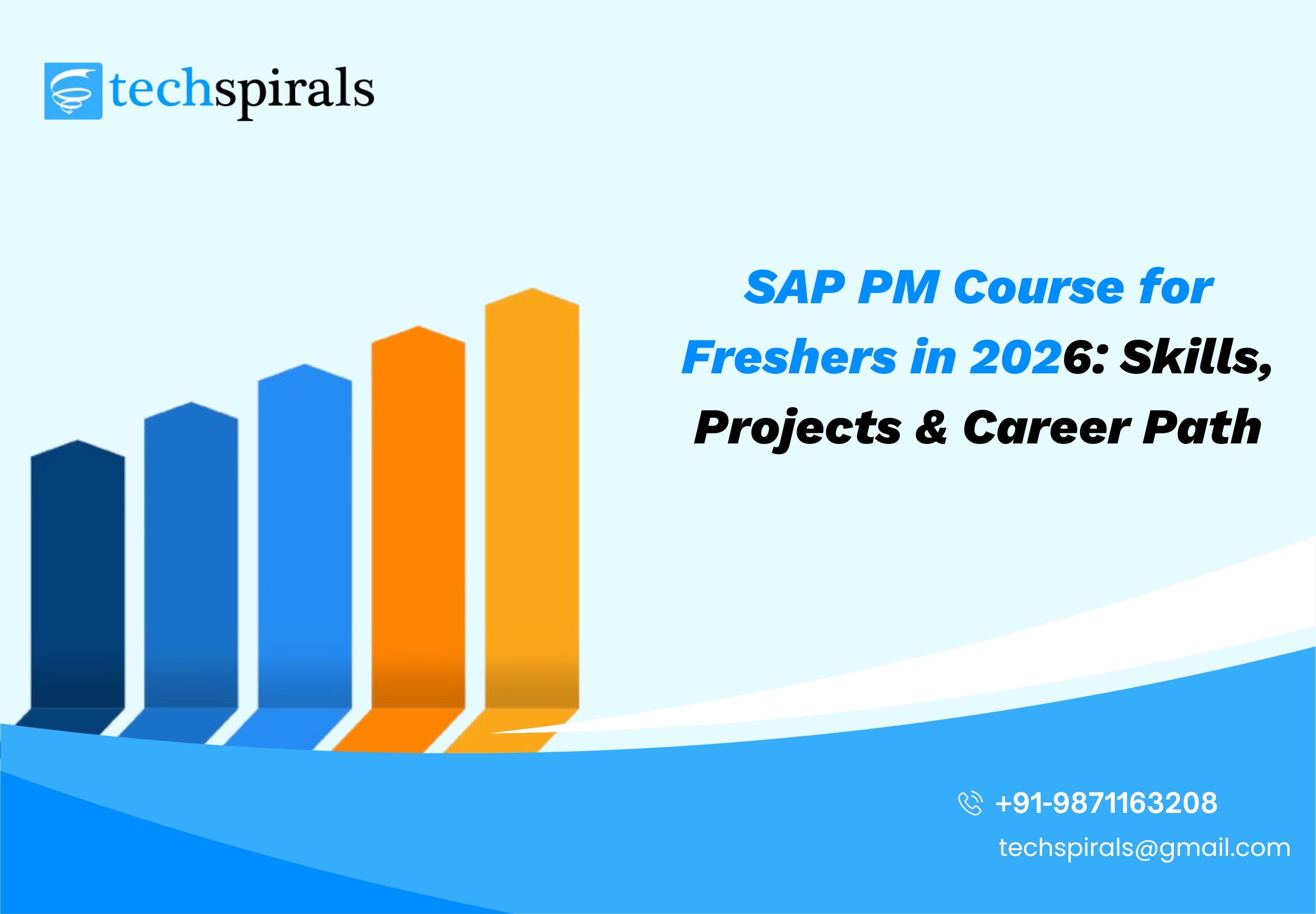 techspirals

SAP PM Course for Freshers in 2026: Skills, Projects & Career Path

+91-9871163208
techspirals@gmail.com